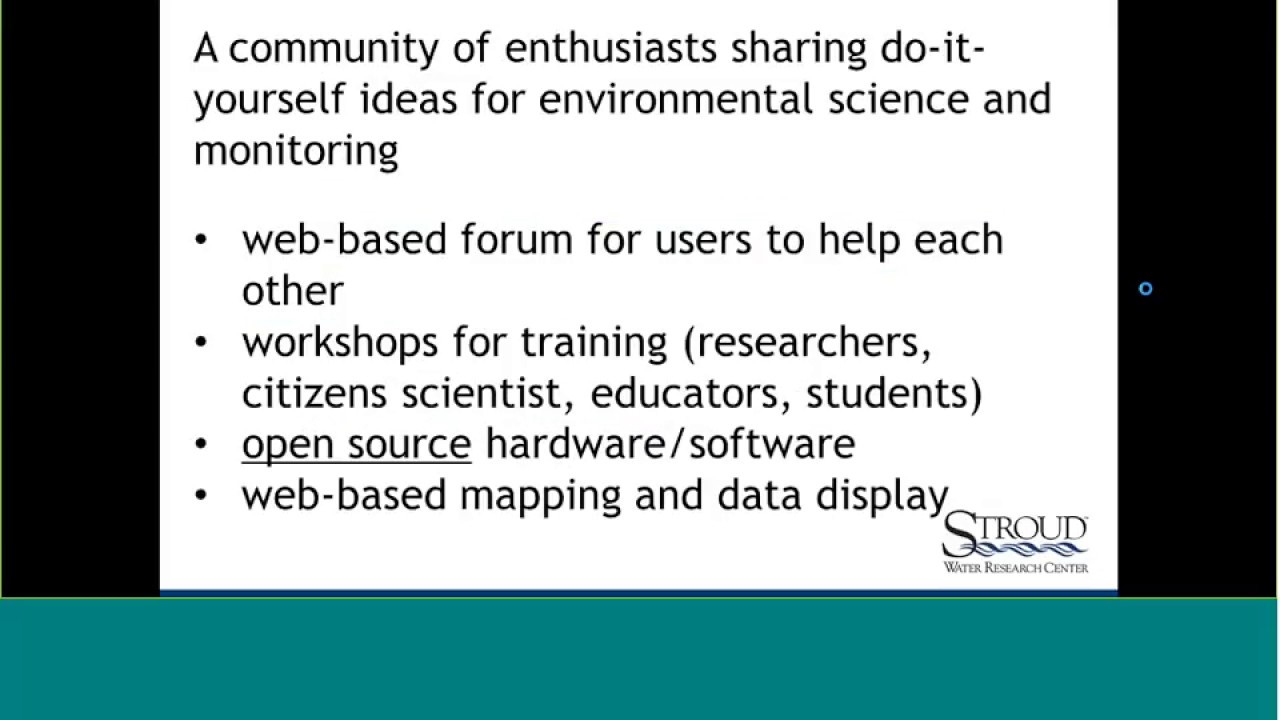 A community of enthusiasts sharing do-it-yourself ideas for environmental science and monitoring

• web-based forum for users to help each other
• workshops for training (researchers, citizens scientist, educators, students)
• open source hardware/software
• web-based mapping and data display

STROUD
WATER RESEARCH CENTER